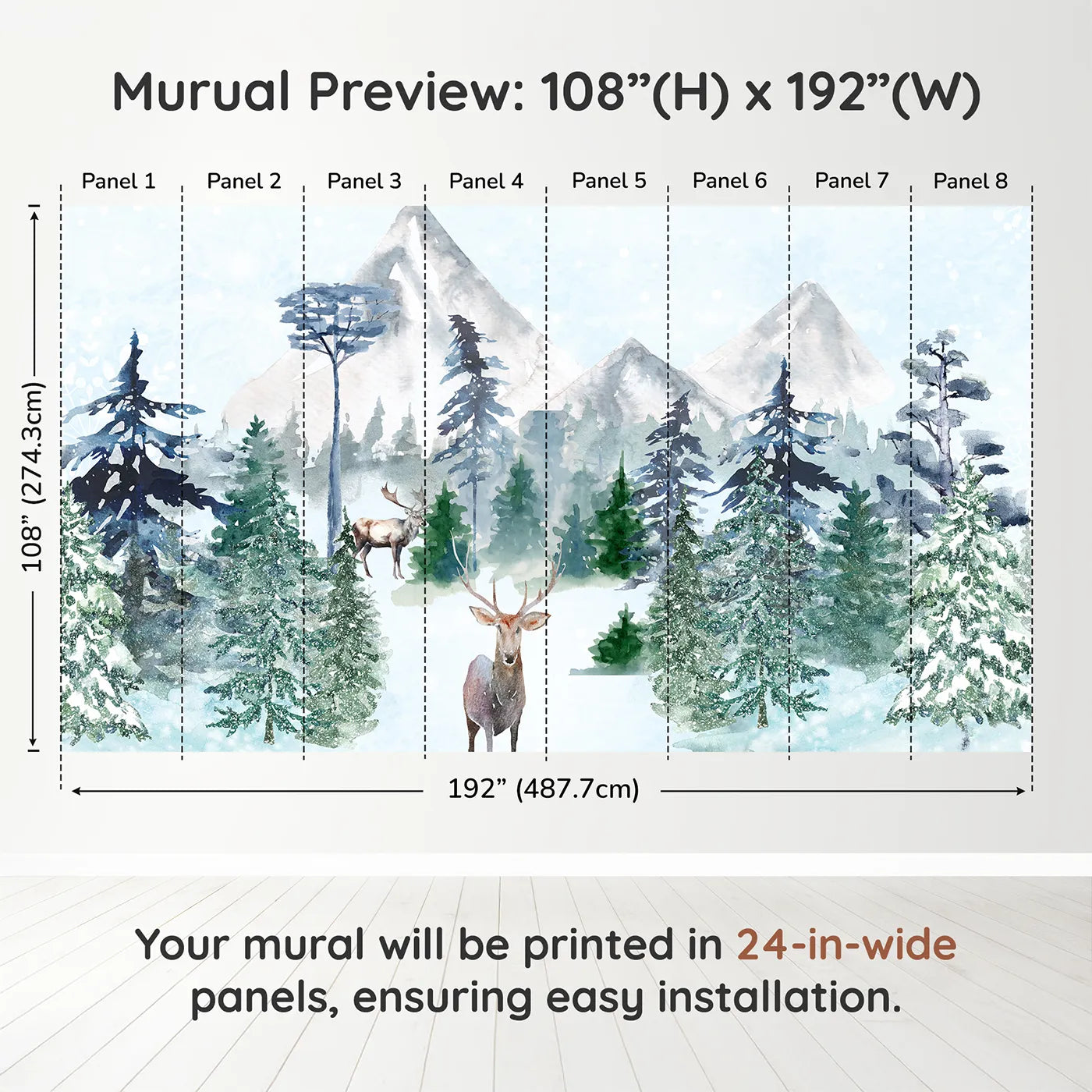 Murual Preview: 108”(H) x 192”(W)

Panel 1 Panel 2 Panel 3 Panel 4 Panel 5 Panel 6 Panel 7 Panel 8

108” (274.3cm)

192” (487.7cm)

Your mural will be printed in 24-in-wide panels, ensuring easy installation.